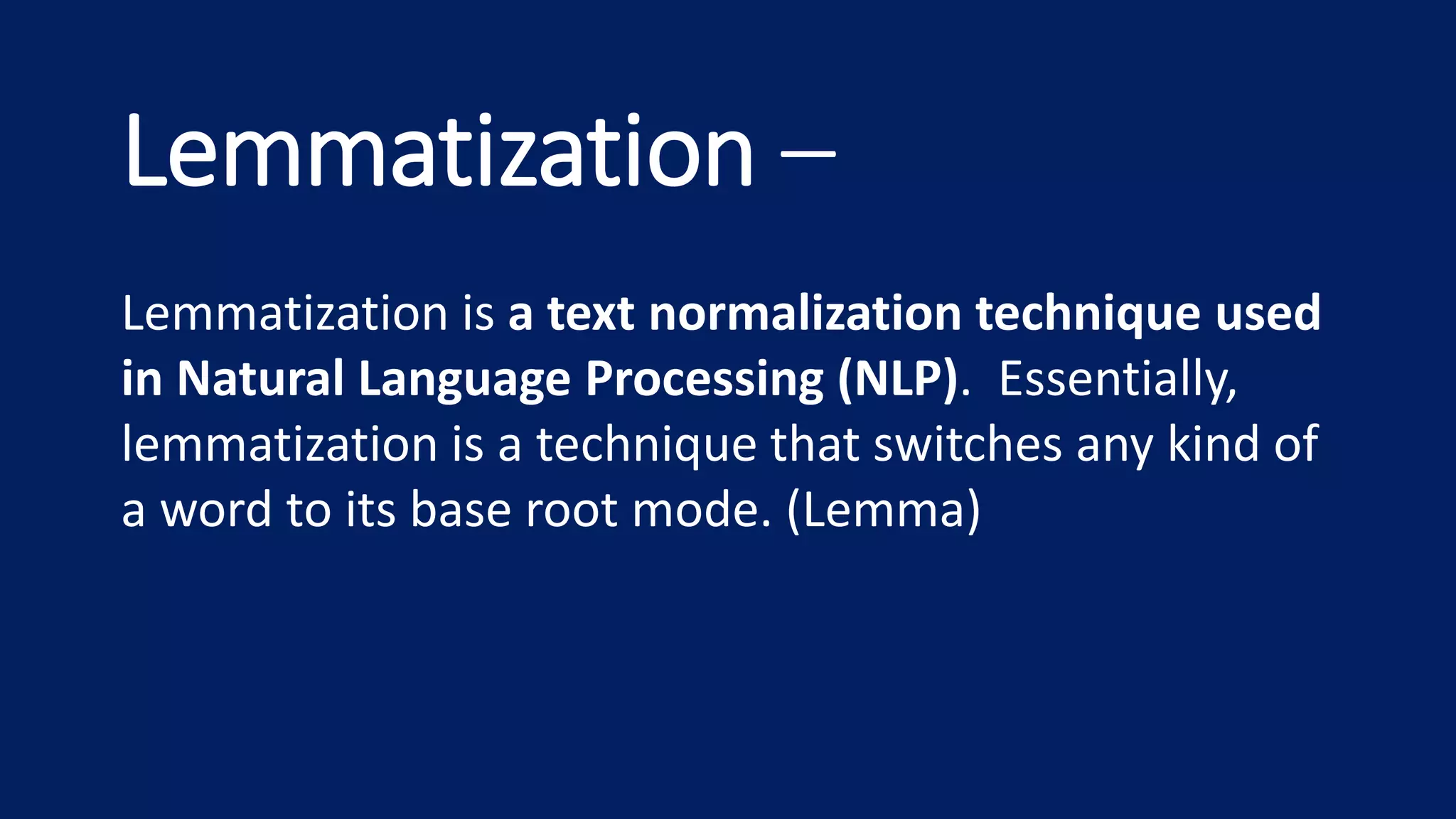 Lemmatization –

Lemmatization is a text normalization technique used in Natural Language Processing (NLP). Essentially, lemmatization is a technique that switches any kind of a word to its base root mode. (Lemma)